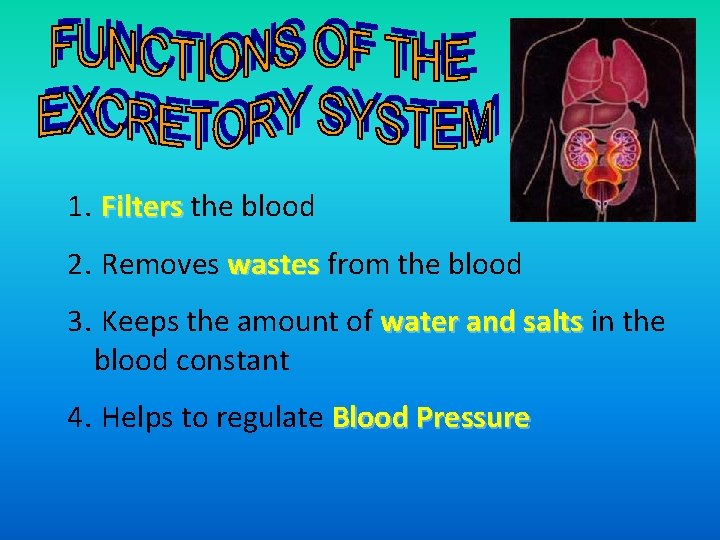 FUNCTIONS OF THE EXCRETORY SYSTEM

1. Filters the blood

2. Removes wastes from the blood

3. Keeps the amount of water and salts in the blood constant

4. Helps to regulate Blood Pressure